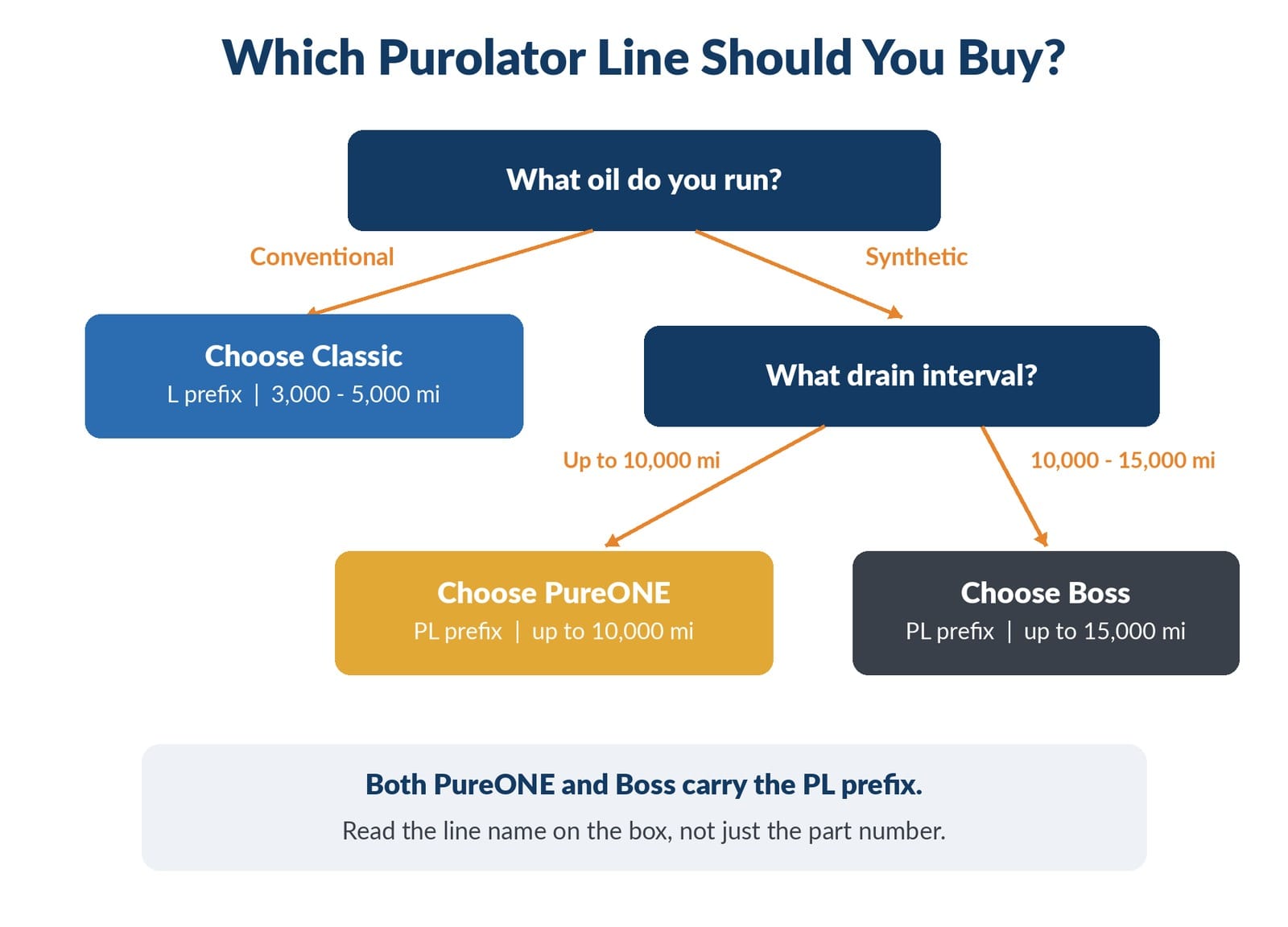 Which Purolator Line Should You Buy?

What oil do you run?

Conventional

Synthetic

Choose Classic
L prefix | 3,000 - 5,000 mi

What drain interval?

Up to 10,000 mi

10,000 - 15,000 mi

Choose PureONE
PL prefix | up to 10,000 mi

Choose Boss
PL prefix | up to 15,000 mi

Both PureONE and Boss carry the PL prefix.

Read the line name on the box, not just the part number.